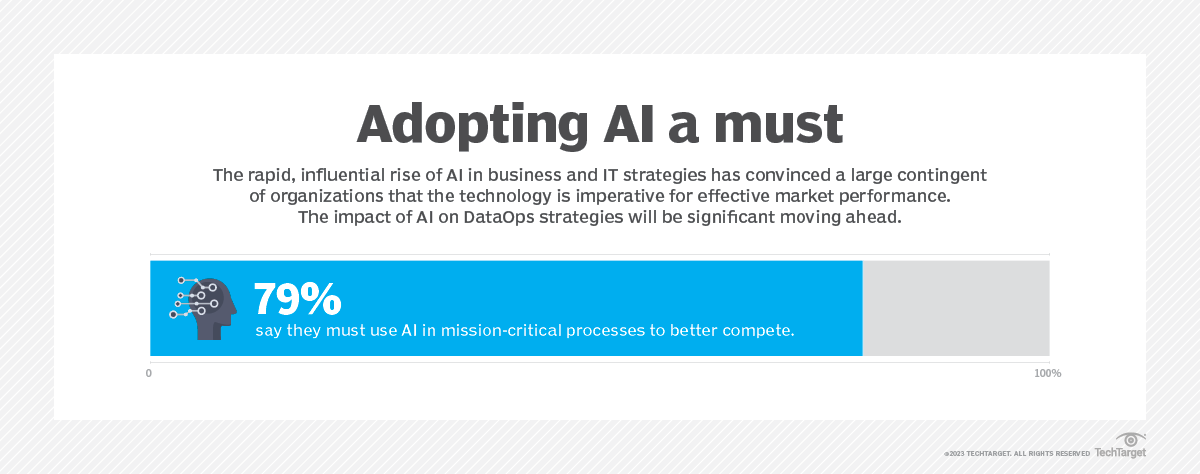 Adopting AI a must

The rapid, influential rise of AI in business and IT strategies has convinced a large contingent of organizations that the technology is imperative for effective market performance. The impact of AI on DataOps strategies will be significant moving ahead.

79%
say they must use AI in mission-critical processes to better compete.

0

100%

©2023 TECHTARGET. ALL RIGHTS RESERVED TechTarget